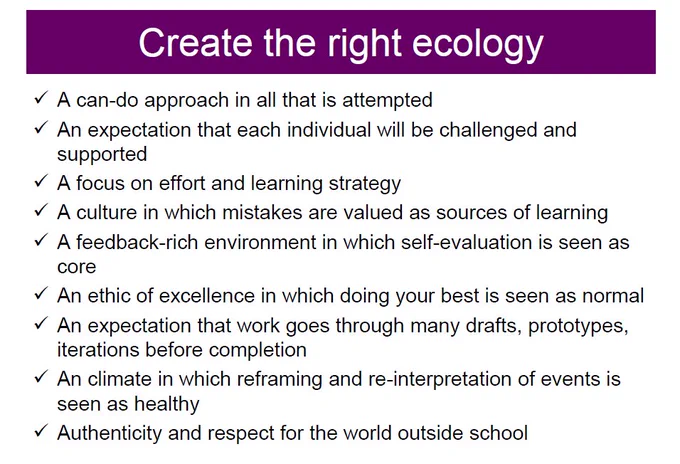 Create the right ecology

✓ A can-do approach in all that is attempted
✓ An expectation that each individual will be challenged and supported
✓ A focus on effort and learning strategy
✓ A culture in which mistakes are valued as sources of learning
✓ A feedback-rich environment in which self-evaluation is seen as core
✓ An ethic of excellence in which doing your best is seen as normal
✓ An expectation that work goes through many drafts, prototypes, iterations before completion
✓ An climate in which reframing and re-interpretation of events is seen as healthy
✓ Authenticity and respect for the world outside school